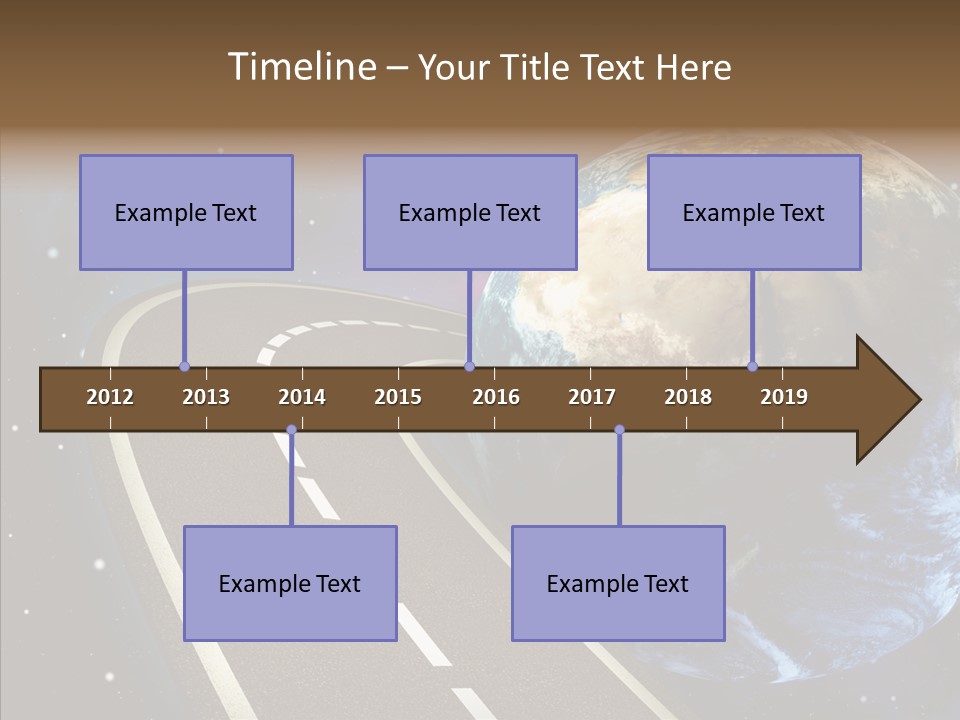 Timeline – Your Title Text Here

Example Text

Example Text

Example Text

2012 2013 2014 2015 2016 2017 2018 2019

Example Text

Example Text